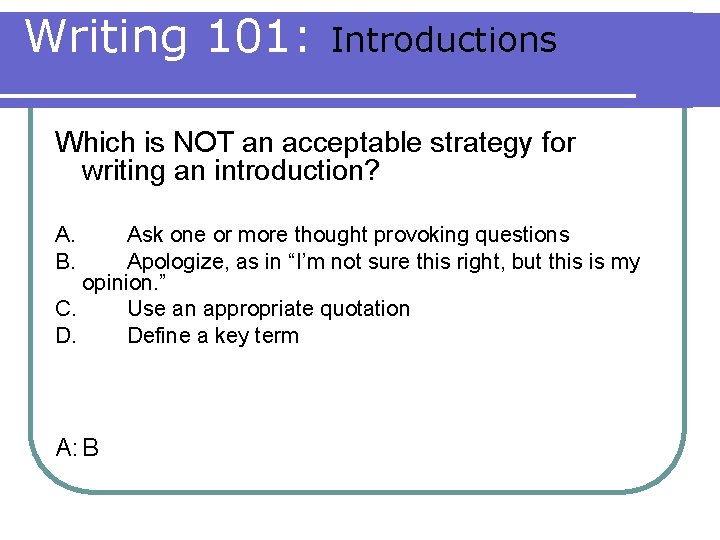 Writing 101: Introductions

Which is NOT an acceptable strategy for writing an introduction?

A. Ask one or more thought provoking questions
B. Apologize, as in “I’m not sure this right, but this is my opinion.”
C. Use an appropriate quotation
D. Define a key term

A: B